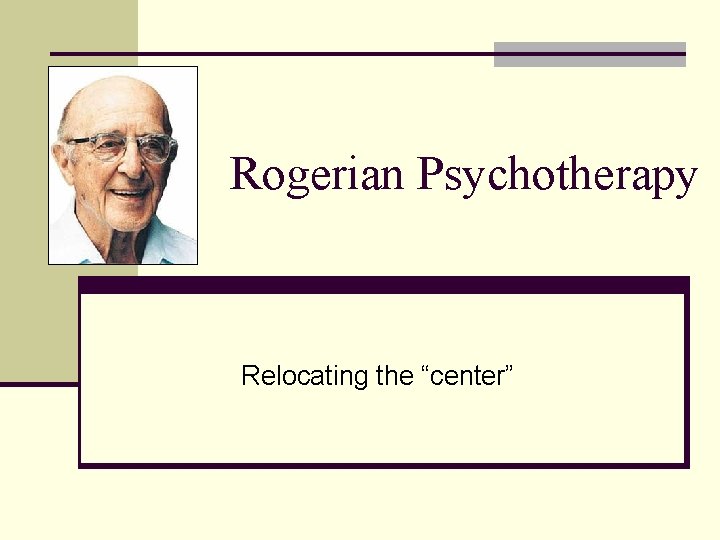 Rogerian Psychotherapy

Relocating the “center”